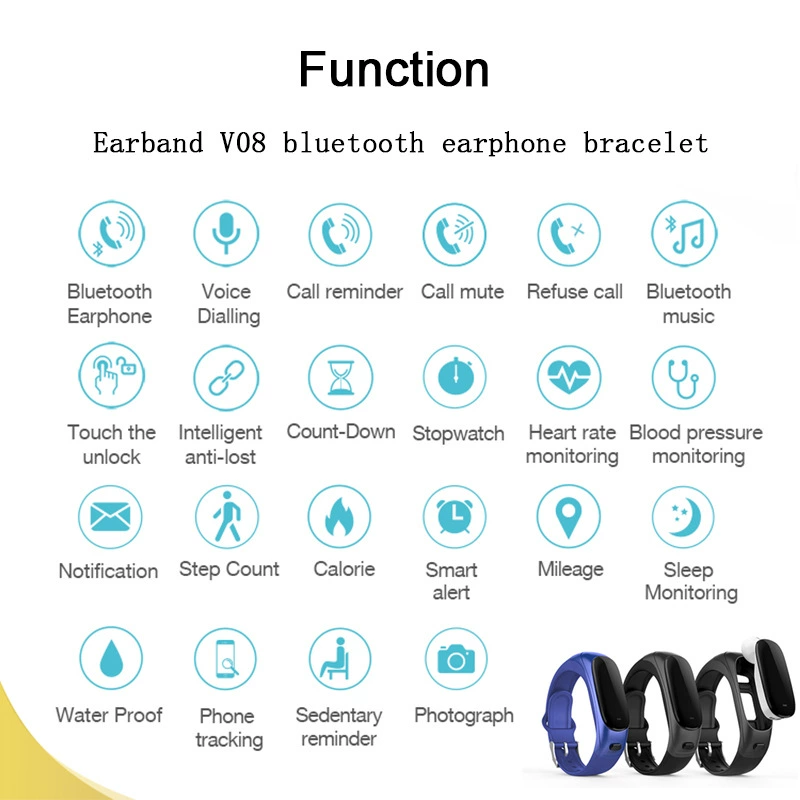 Function

Earband V08 bluetooth earphone bracelet

Bluetooth Earphone

Voice Dialling

Call reminder

Call mute

Refuse call

Bluetooth music

Touch the unlock

Intelligent anti-lost

Count-Down

Stopwatch

Heart rate monitoring

Blood pressure monitoring

Notification

Step Count

Calorie

Smart alert

Mileage

Sleep Monitoring

Water Proof

Phone tracking

Sedentary reminder

Photograph